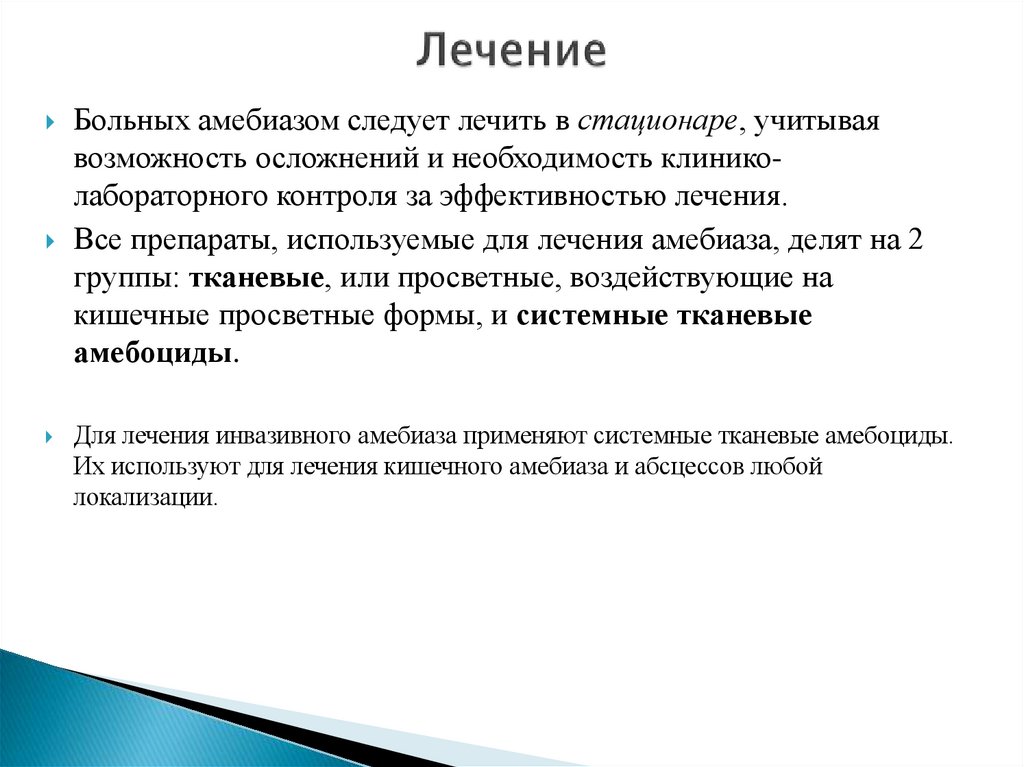 Лечение

Больных амебиазом следует лечить в стационаре, учитывая возможность осложнений и необходимость клинико-лабораторного контроля за эффективностью лечения.

Все препараты, используемые для лечения амебиаза, делят на 2 группы: тканевые, или просветные, воздействующие на кишечные просветные формы, и системные тканевые амебоциды.

Для лечения инвазивного амебиаза применяют системные тканевые амебоциды. Их используют для лечения кишечного амебиаза и абсцессов любой локализации.